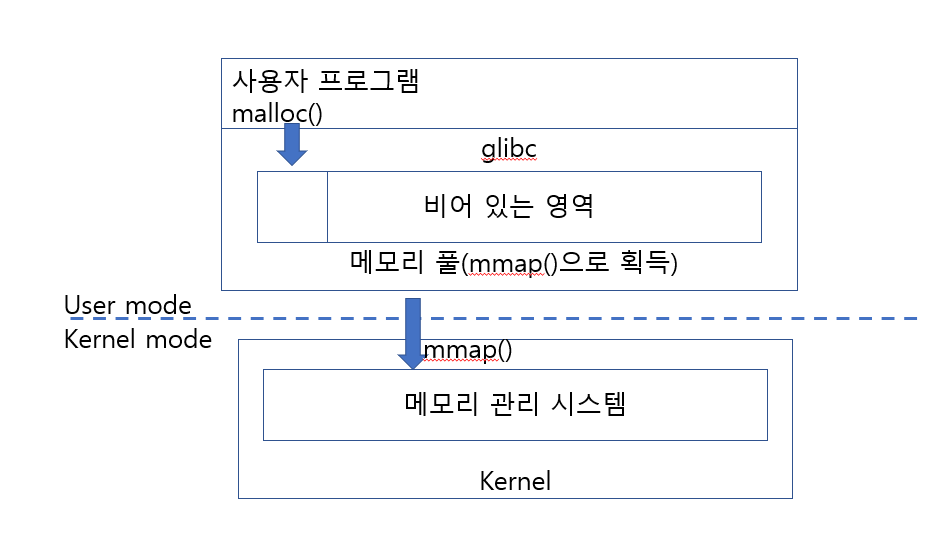 사용자 프로그램
malloc()

glibc

비어 있는 영역

메모리 풀(mmap()으로 획득)

User mode
Kernel mode

mmap()

메모리 관리 시스템

Kernel